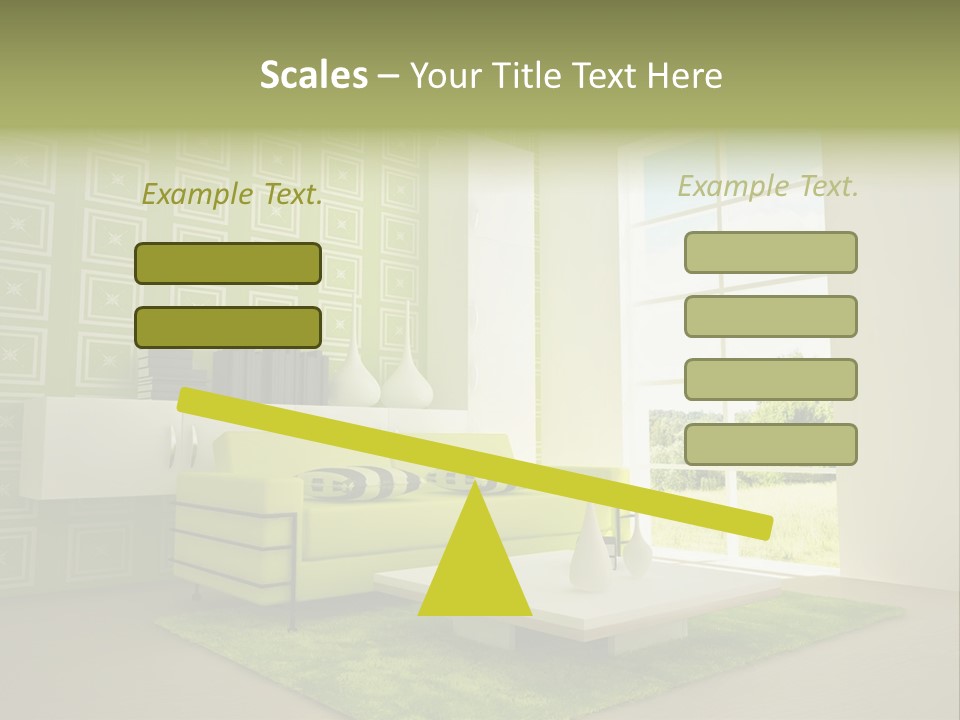 Scales – Your Title Text Here

Example Text.

Example Text.